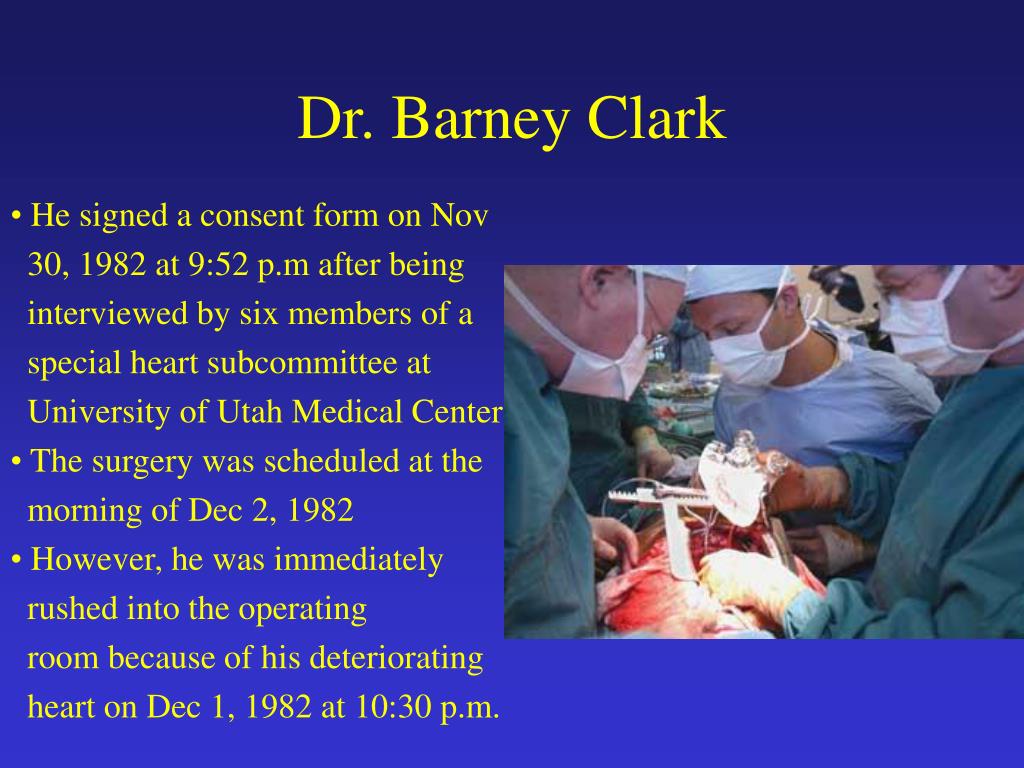 Dr. Barney Clark

• He signed a consent form on Nov 30, 1982 at 9:52 p.m after being interviewed by six members of a special heart subcommittee at University of Utah Medical Center

• The surgery was scheduled at the morning of Dec 2, 1982

• However, he was immediately rushed into the operating room because of his deteriorating heart on Dec 1, 1982 at 10:30 p.m.